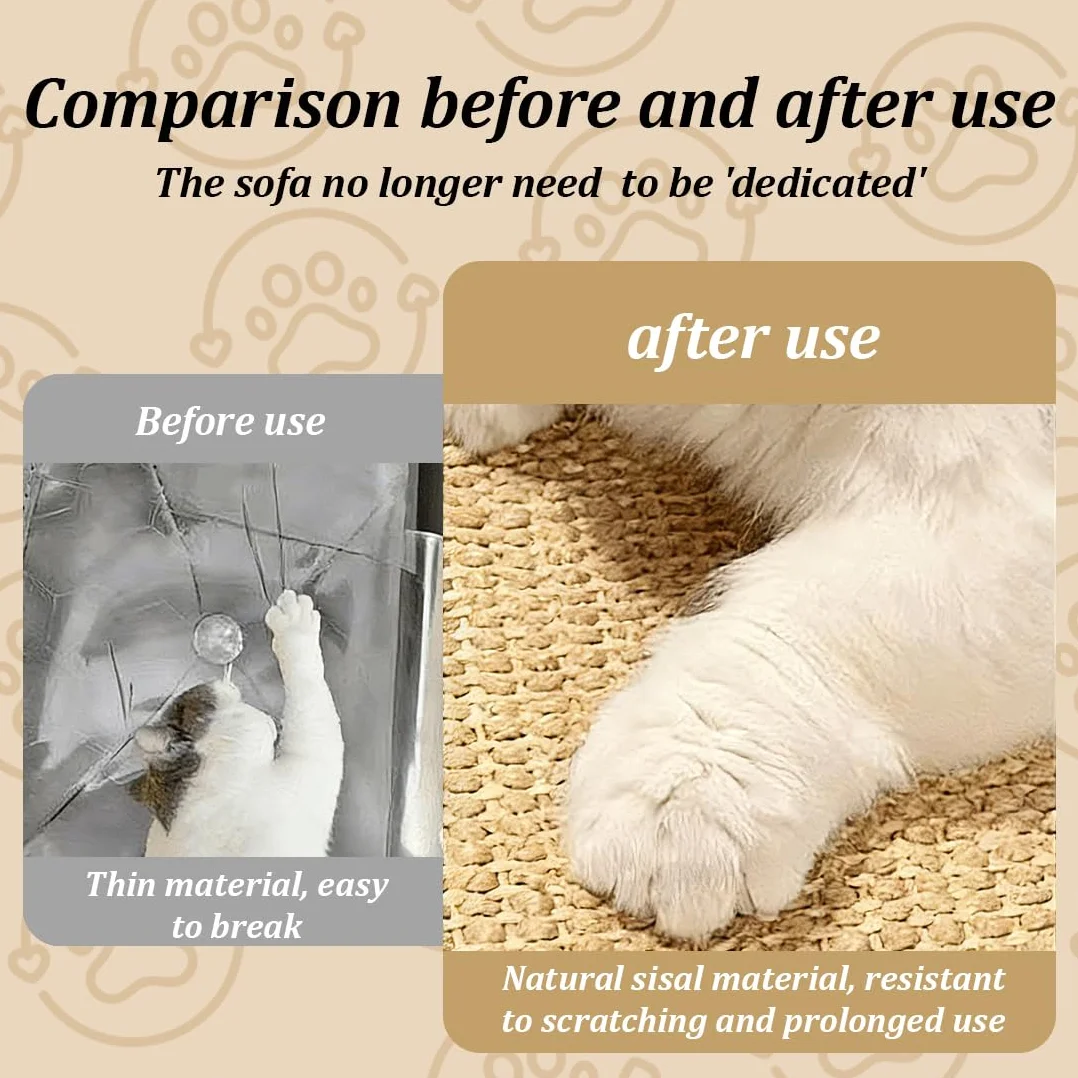 Comparison before and after use

The sofa no longer need to be 'dedicated'

Before use

Thin material, easy to break

after use

Natural sisal material, resistant to scratching and prolonged use